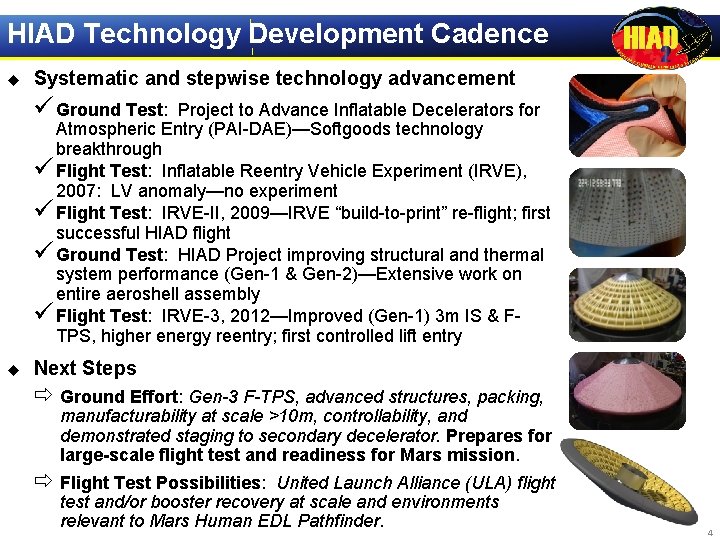 HIAD Technology Development Cadence

HIAD 2

◆ Systematic and stepwise technology advancement

✓ Ground Test: Project to Advance Inflatable Decelerators for Atmospheric Entry (PAI-DAE)—Softgoods technology breakthrough

✓ Flight Test: Inflatable Reentry Vehicle Experiment (IRVE), 2007: LV anomaly—no experiment

✓ Flight Test: IRVE-II, 2009—IRVE "build-to-print" re-flight; first successful HIAD flight

✓ Ground Test: HIAD Project improving structural and thermal system performance (Gen-1 & Gen-2)—Extensive work on entire aeroshell assembly

✓ Flight Test: IRVE-3, 2012—Improved (Gen-1) 3m IS & F-TPS, higher energy reentry; first controlled lift entry

◆ Next Steps

⇨ Ground Effort: Gen-3 F-TPS, advanced structures, packing, manufacturability at scale >10m, controllability, and demonstrated staging to secondary decelerator. Prepares for large-scale flight test and readiness for Mars mission.

⇨ Flight Test Possibilities: United Launch Alliance (ULA) flight test and/or booster recovery at scale and environments relevant to Mars Human EDL Pathfinder.

4